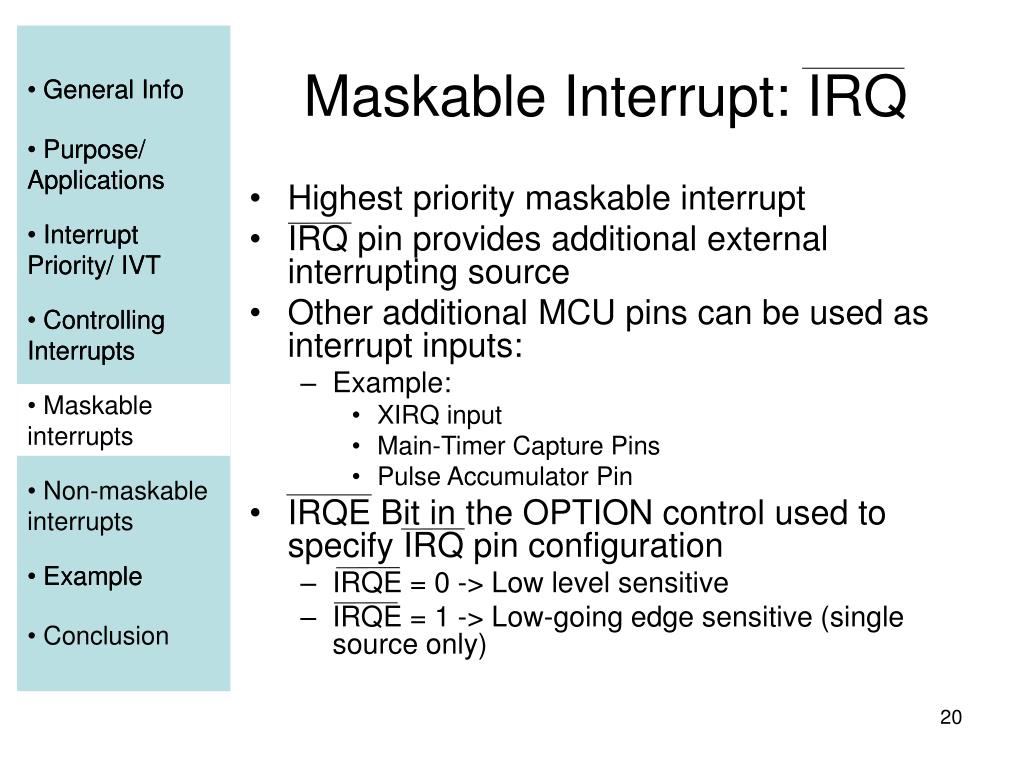 • General Info

• Purpose/ Applications

• Interrupt Priority/ IVT

• Controlling Interrupts

• Maskable interrupts

• Non-maskable interrupts

• Example

• Conclusion

Maskable Interrupt: $\overline{IRQ}$

• Highest priority maskable interrupt
• $\overline{IRQ}$ pin provides additional external interrupting source
• Other additional MCU pins can be used as interrupt inputs:
– Example:
• XIRQ input
• Main-Timer Capture Pins
• Pulse Accumulator Pin
• $\overline{IRQE}$ Bit in the OPTION control used to specify $\overline{IRQ}$ pin configuration
– $\overline{IRQE}$ = 0 -> Low level sensitive
– $\overline{IRQE}$ = 1 -> Low-going edge sensitive (single source only)

20